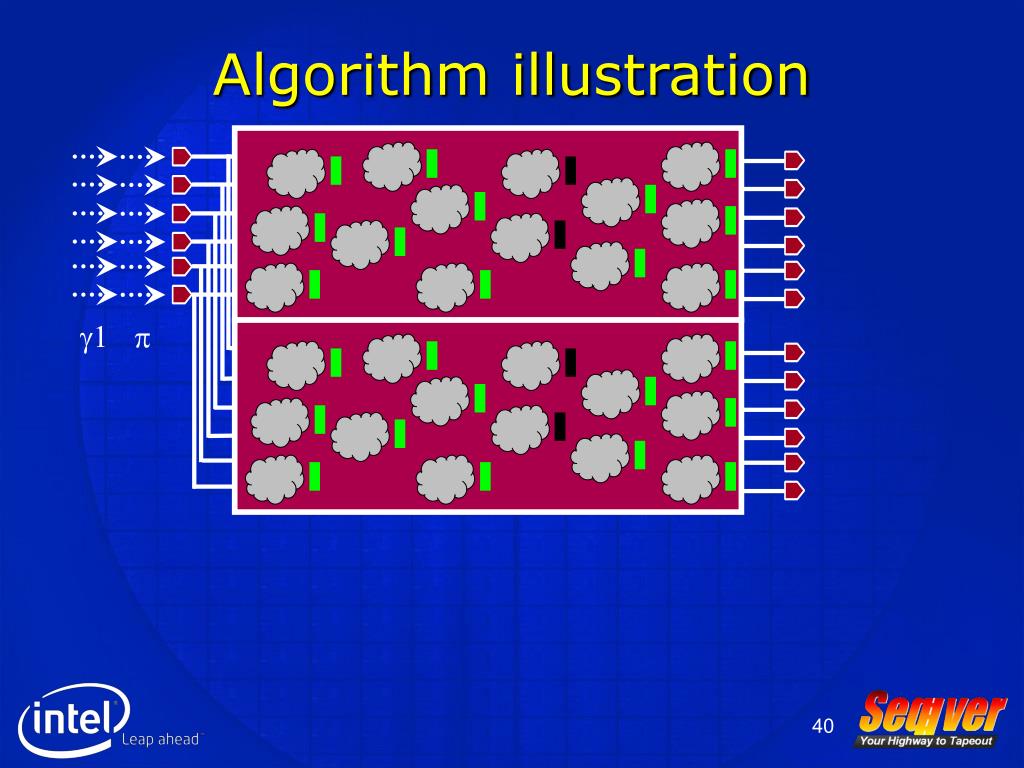 Algorithm illustration

$\gamma 1$ $\pi$

intel Leap ahead

40

Seqver
Your Highway to Tapeout